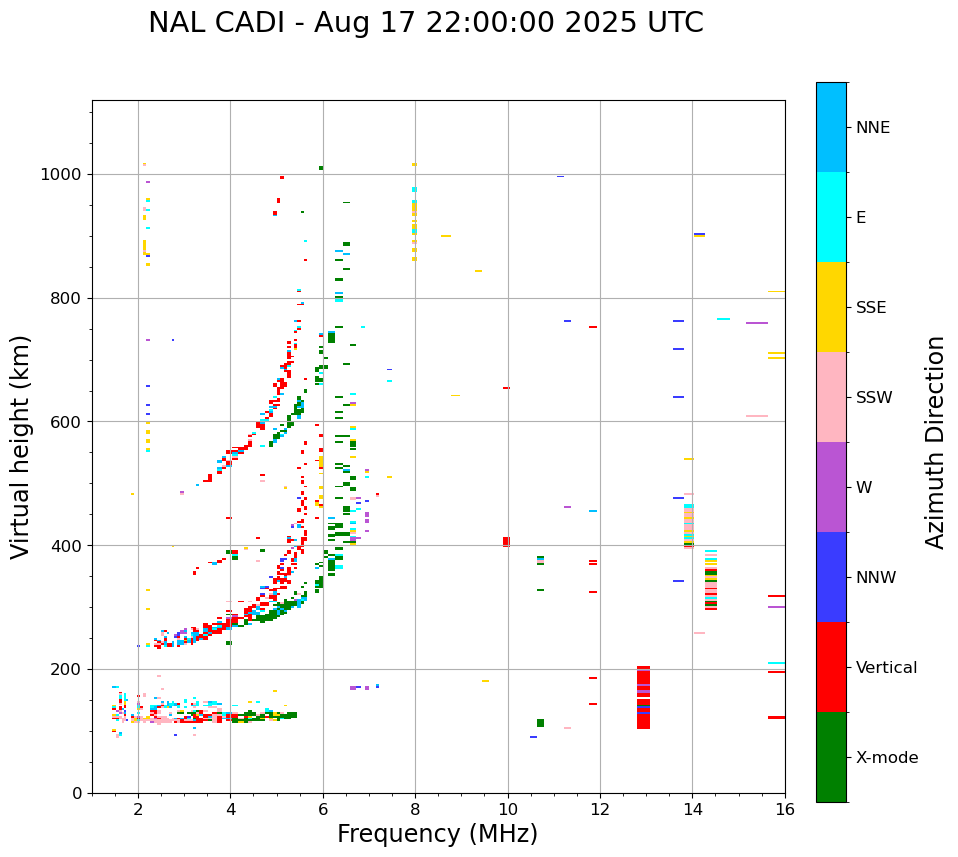 NAL CADI - Aug 17 22:00:00 2025 UTC

Virtual height (km)

1000
800
600
400
200
0

2
4
6
8
10
12
14
16

Frequency (MHz)

NNE
E
SSE
SSW
W
NNW
Vertical
X-mode

Azimuth Direction